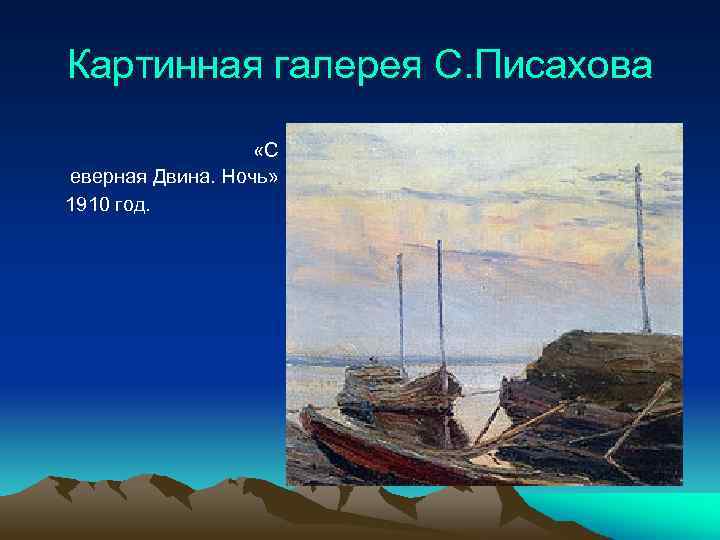 Картинная галерея С.Писахова

«С
еверная Двина. Ночь»
1910 год.